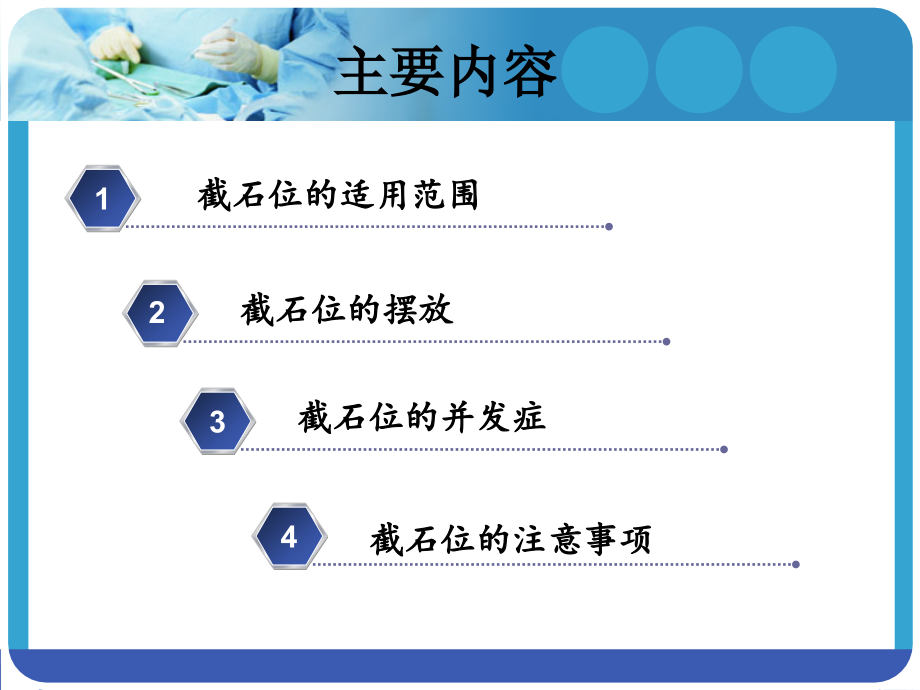 主要内容

1 截石位的适用范围

2 截石位的摆放

3 截石位的并发症

4 截石位的注意事项